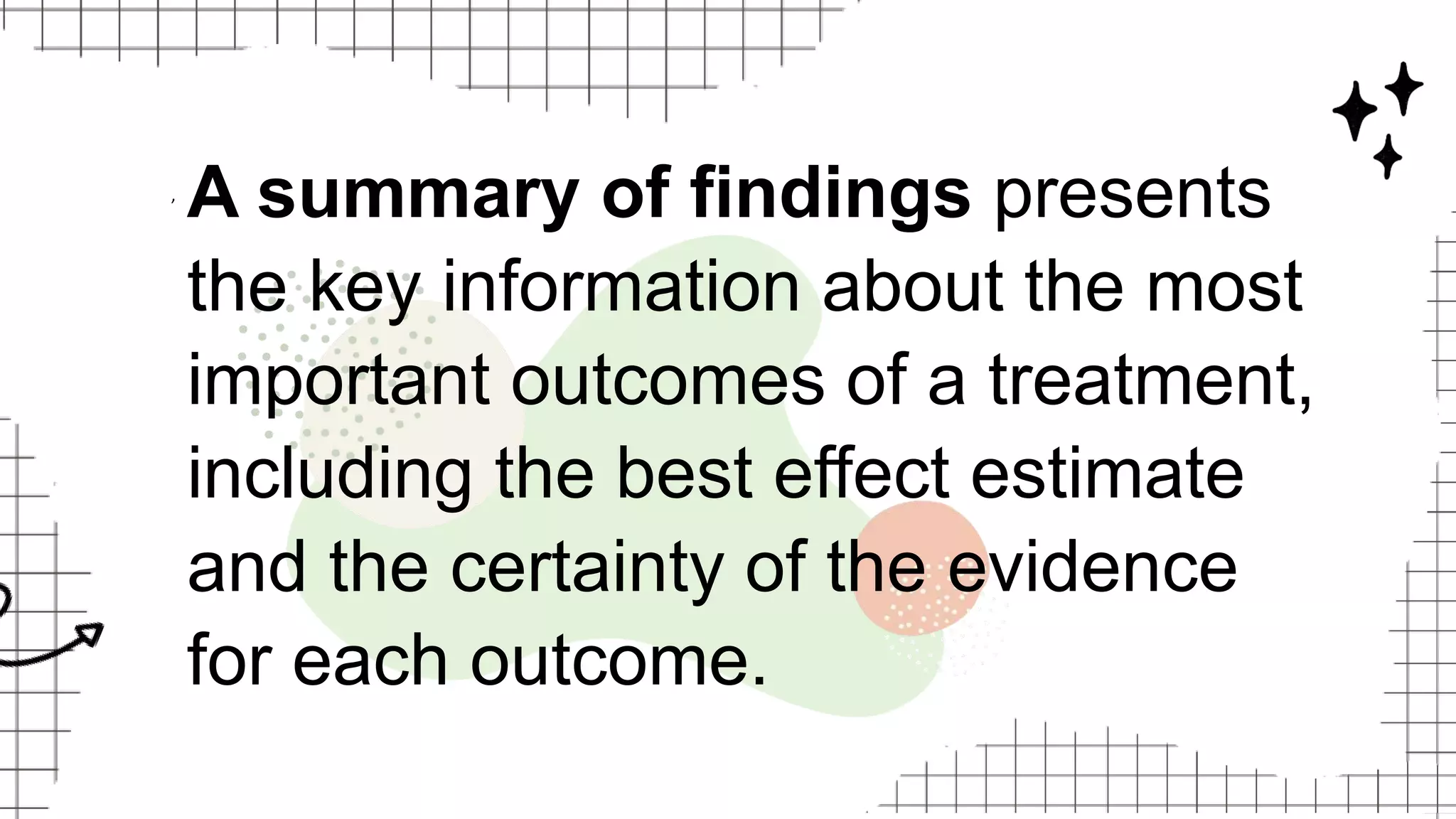 A summary of findings presents the key information about the most important outcomes of a treatment, including the best effect estimate and the certainty of the evidence for each outcome.